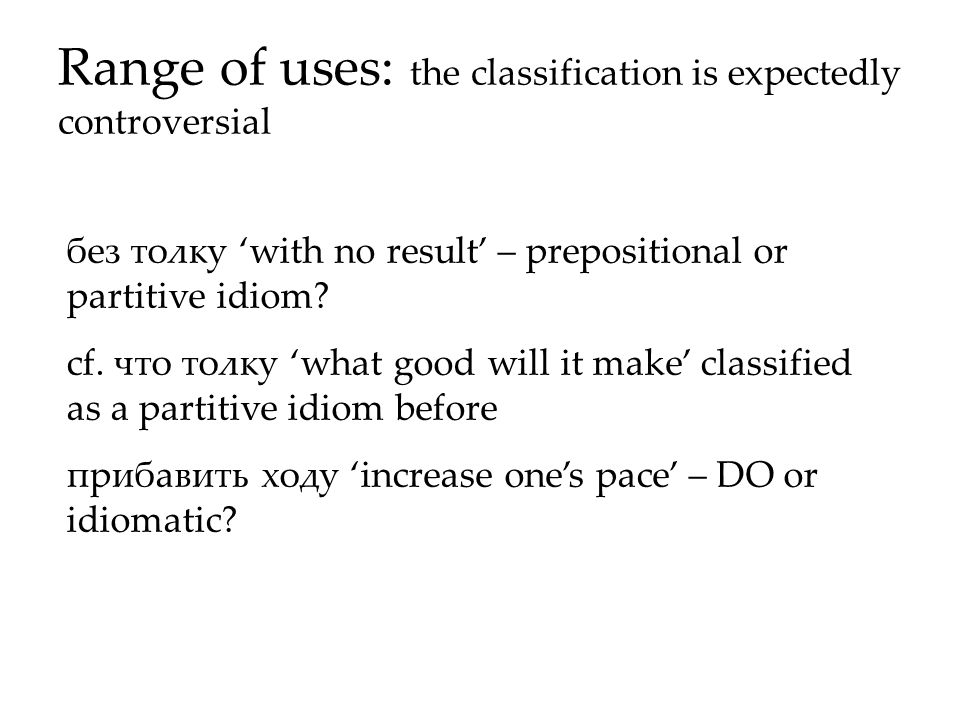 Range of uses: the classification is expectedly controversial

без толку ‘with no result’ – prepositional or partitive idiom?

cf. что толку ‘what good will it make’ classified as a partitive idiom before

прибавить ходу ‘increase one’s pace’ – DO or idiomatic?